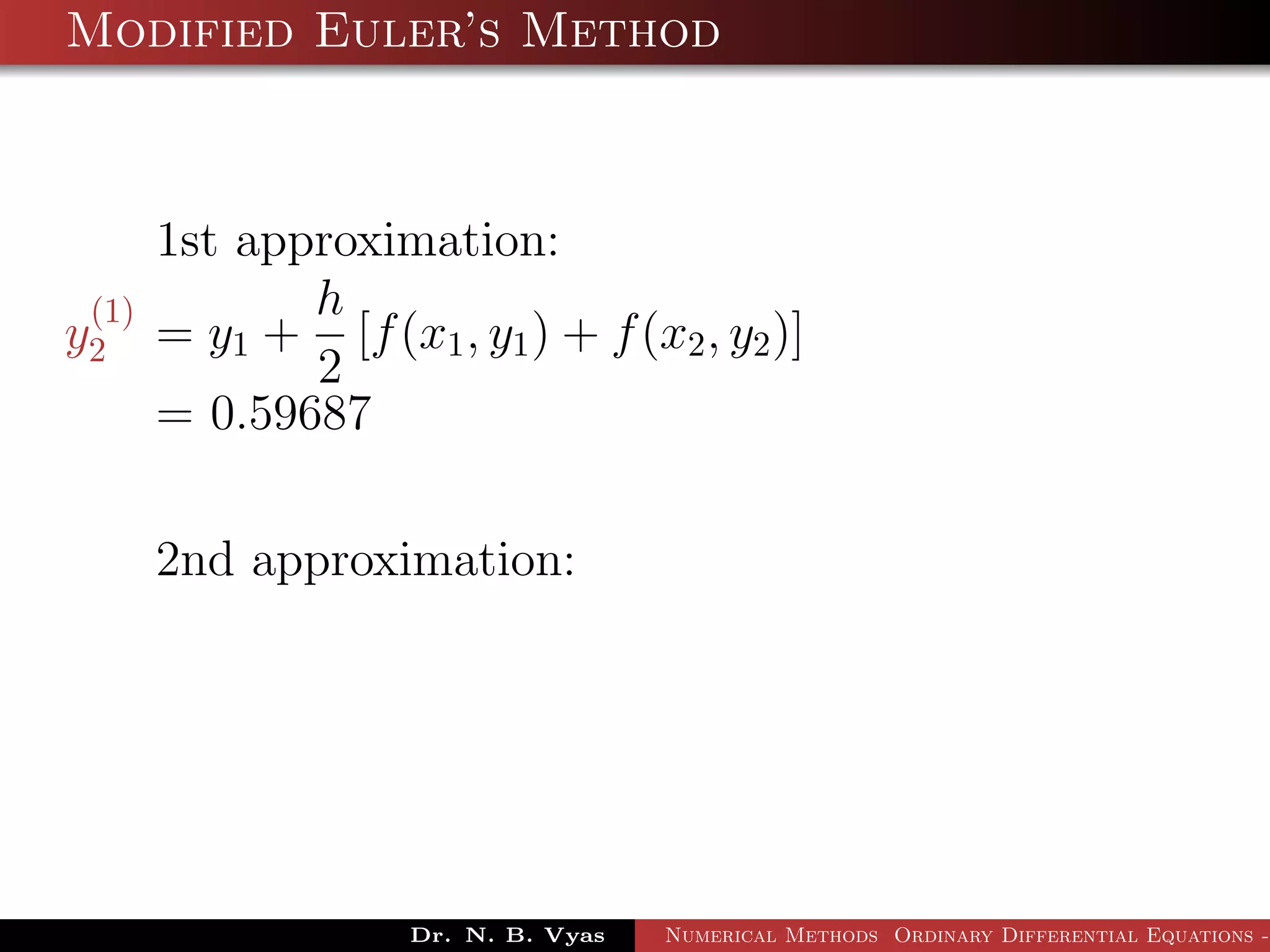 Modified Euler's Method

1st approximation:

$y_2^{(1)} = y_1 + \frac{h}{2}[f(x_1, y_1) + f(x_2, y_2)]$
$= 0.59687$

2nd approximation:

Dr. N. B. Vyas Numerical Methods Ordinary Differential Equations -